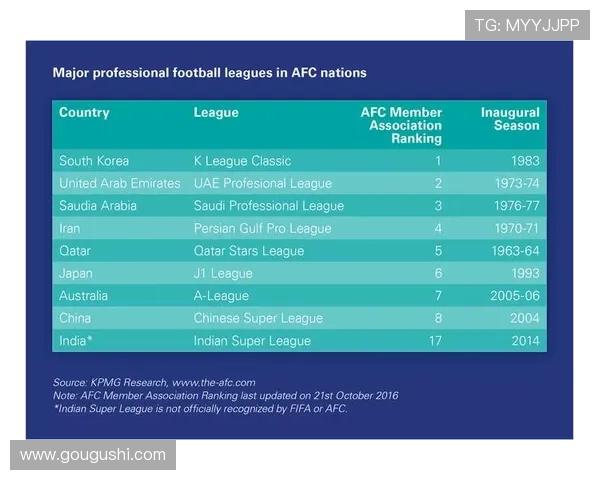 TG: MYYJJPP

Major professional football leagues in AFC nations

| Country | League | AFC Member Association Ranking | Inaugural Season |
|---|---|---|---|
| South Korea | K League Classic | 1 | 1983 |
| United Arab Emirates | UAE Profesional League | 2 | 1973-74 |
| Saudia Arabia | Saudi Professional League | 3 | 1976-77 |
| Iran | Persian Gulf Pro League | 4 | 1970-71 |
| Qatar | Qatar Stars League | 5 | 1963-64 |
| Japan | J1 League | 6 | 1993 |
| Australia | A-League | 7 | 2005-06 |
| China | Chinese Super League | 8 | 2004 |
| India* | Indian Super League | 17 | 2014 |

Source: KPMG Research, www.the-afc.com
Note: AFC Member Association Ranking last updated on 21st October 2016
*Indian Super League is not officially recognized by FIFA or AFC.

www.gougushi.com